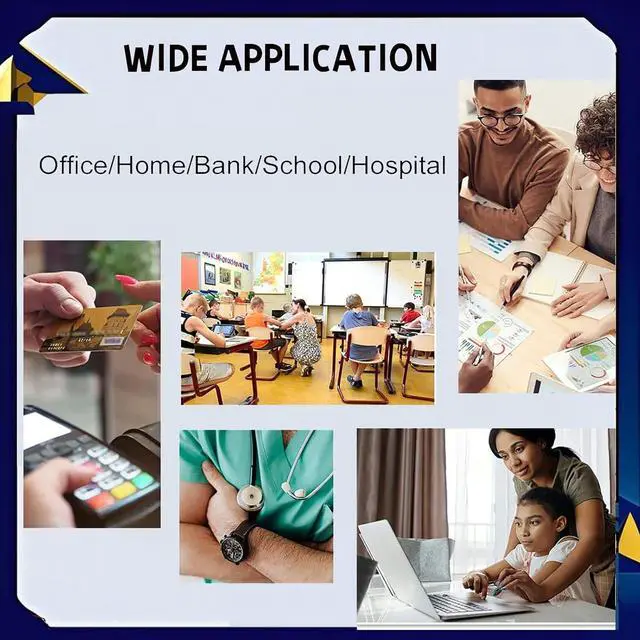 WIDE APPLICATION

Office/Home/Bank/School/Hospital